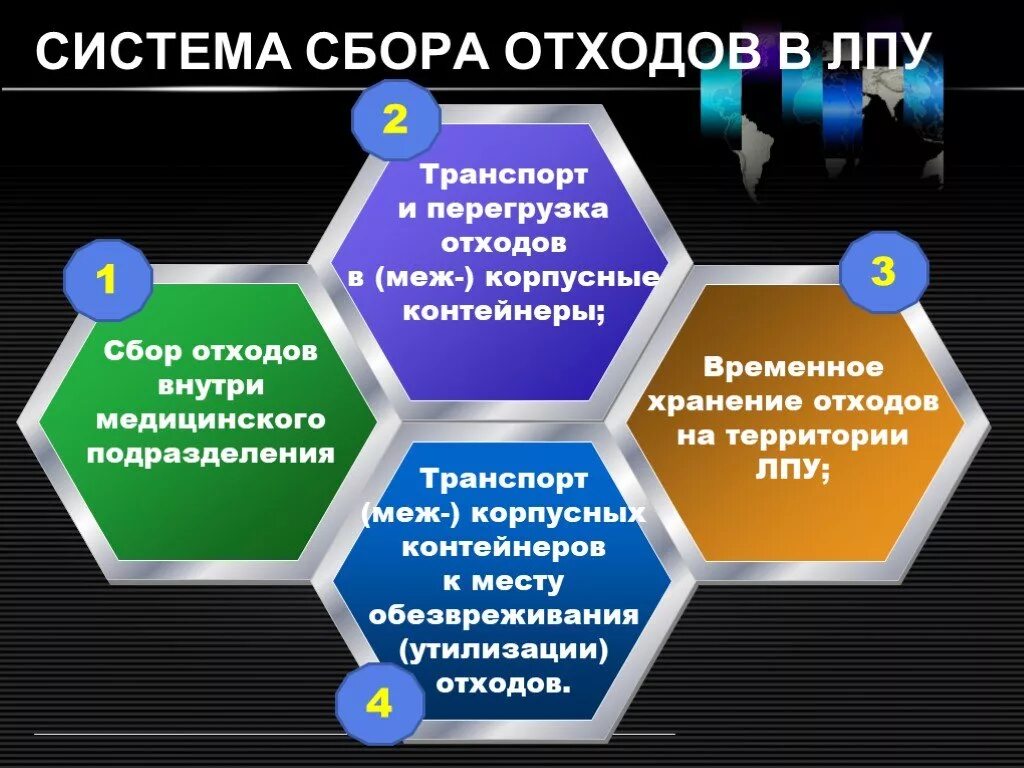 СИСТЕМА СБОРА ОТХОДОВ В ЛПУ

1

Сбор отходов внутри медицинского подразделения

2

Транспорт и перегрузка отходов в (меж-) корпусные контейнеры;

3

Временное хранение отходов на территории ЛПУ;

4

Транспорт (меж-) корпусных контейнеров к месту обезвреживания (утилизации) отходов.